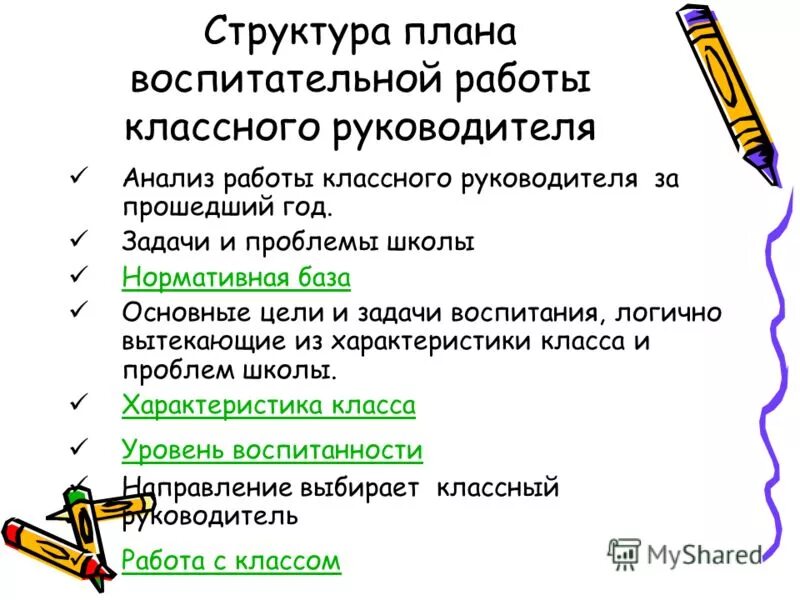 Структура плана воспитательной работы классного руководителя

✓ Анализ работы классного руководителя за прошедший год.
✓ Задачи и проблемы школы
✓ Нормативная база
✓ Основные цели и задачи воспитания, логично вытекающие из характеристики класса и проблем школы.
✓ Характеристика класса
✓ Уровень воспитанности
✓ Направление выбирает классный руководитель
✓ Работа с классом

MyShared